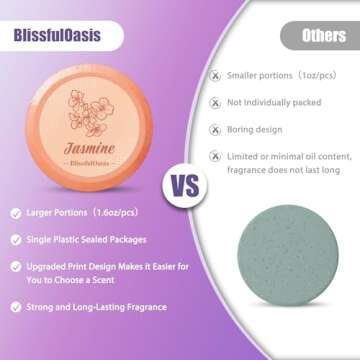 BlissfulOasis

Jasmine
— BlissfulOasis —

Larger Portions（1.6oz/pcs）

Single Plastic Sealed Packages

Upgraded Print Design Makes it Easier for You to Choose a Scent

Strong and Long-Lasting Fragrance

VS

Others

Smaller portions（1oz/pcs）

Not individually packed

Boring design

Limited or minimal oil content, fragrance does not last long